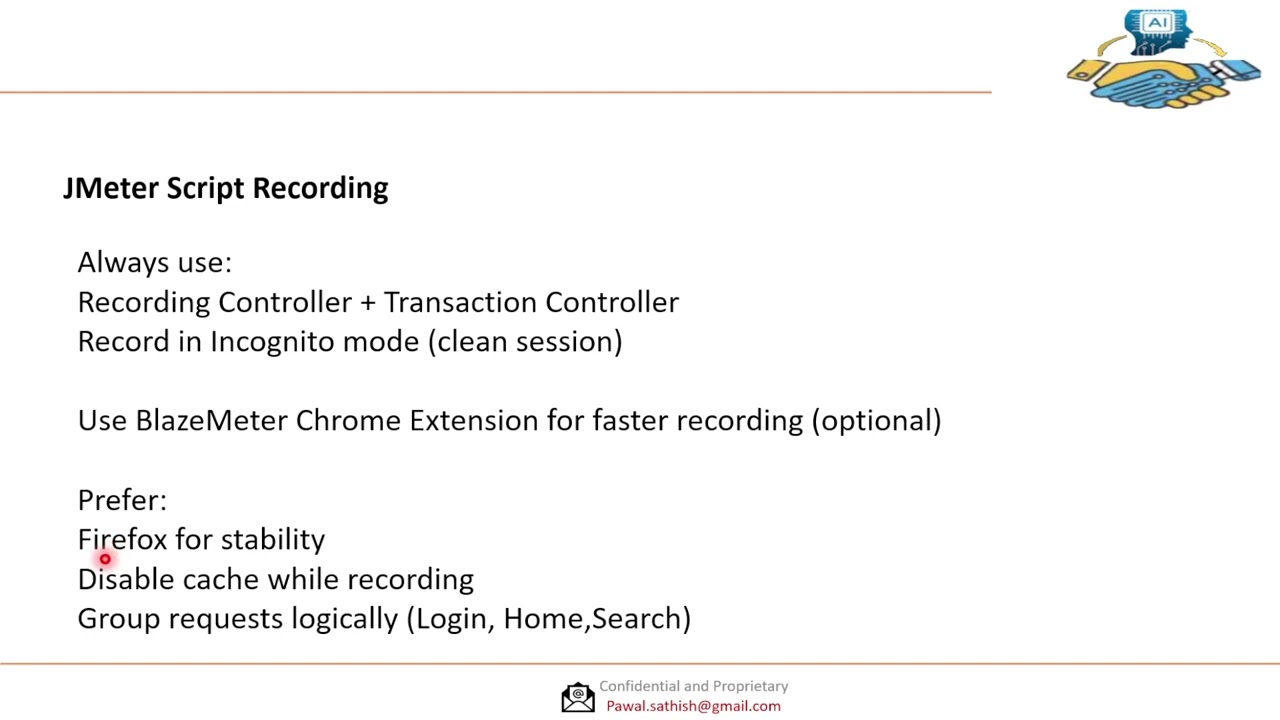 AI

JMeter Script Recording

Always use:
Recording Controller + Transaction Controller
Record in Incognito mode (clean session)

Use BlazeMeter Chrome Extension for faster recording (optional)

Prefer:
Firefox for stability
Disable cache while recording
Group requests logically (Login, Home,Search)

Confidential and Proprietary
Pawal.sathish@gmail.com